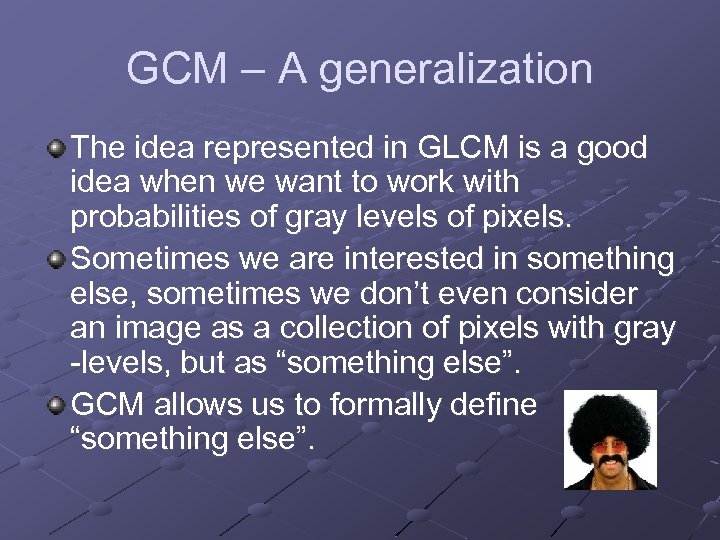 GCM – A generalization

The idea represented in GLCM is a good idea when we want to work with probabilities of gray levels of pixels.

Sometimes we are interested in something else, sometimes we don't even consider an image as a collection of pixels with gray -levels, but as "something else".

GCM allows us to formally define "something else".